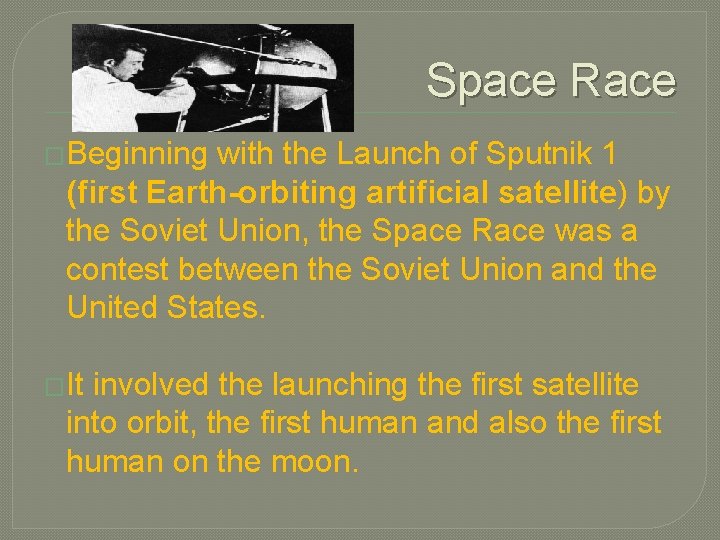 Space Race

Beginning with the Launch of Sputnik 1 (first Earth-orbiting artificial satellite) by the Soviet Union, the Space Race was a contest between the Soviet Union and the United States.

It involved the launching the first satellite into orbit, the first human and also the first human on the moon.